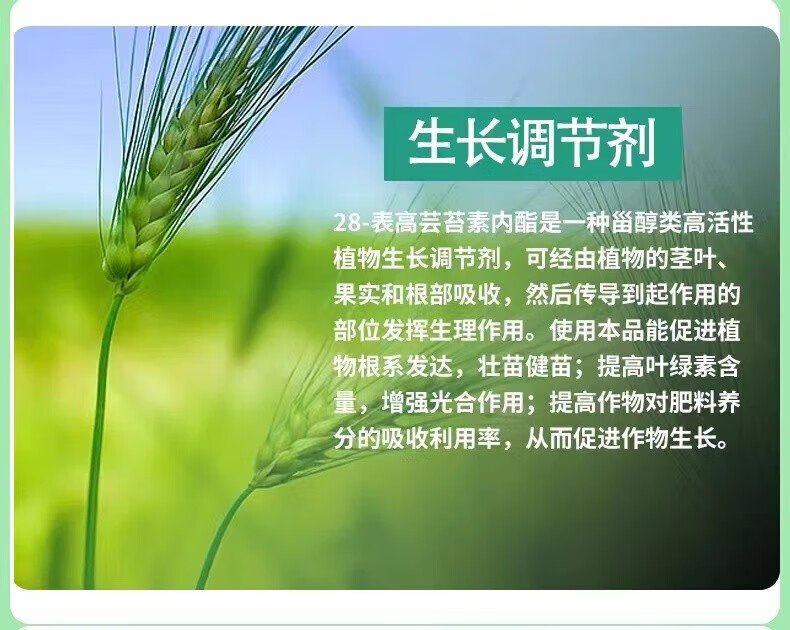 生长调节剂

28-表高芸苔素内酯是一种甾醇类高活性植物生长调节剂，可经由植物的茎叶、果实和根部吸收，然后传导到起作用的部位发挥生理作用。使用本品能促进植物根系发达，壮苗健苗；提高叶绿素含量，增强光合作用；提高作物对肥料养分的吸收利用率，从而促进作物生长。